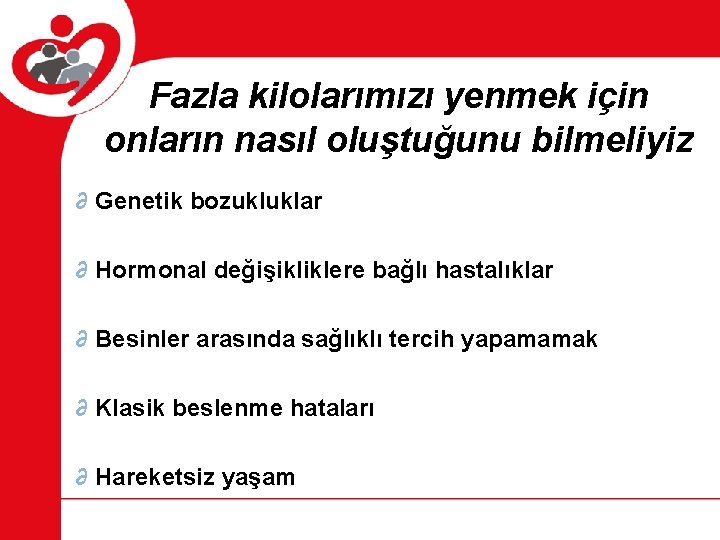 Fazla kilolarımızı yenmek için onların nasıl oluştuğunu bilmeliyiz

∂ Genetik bozukluklar

∂ Hormonal değişikliklere bağlı hastalıklar

∂ Besinler arasında sağlıklı tercih yapamamak

∂ Klasik beslenme hataları

∂ Hareketsiz yaşam